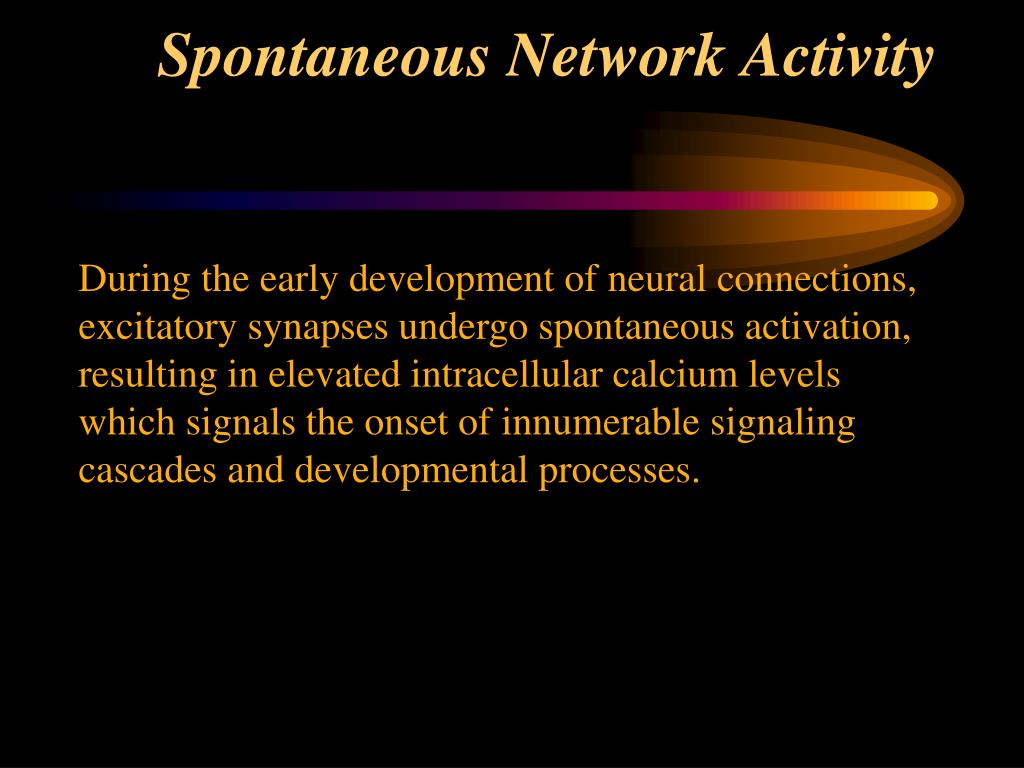 Spontaneous Network Activity

During the early development of neural connections, excitatory synapses undergo spontaneous activation, resulting in elevated intracellular calcium levels which signals the onset of innumerable signaling cascades and developmental processes.